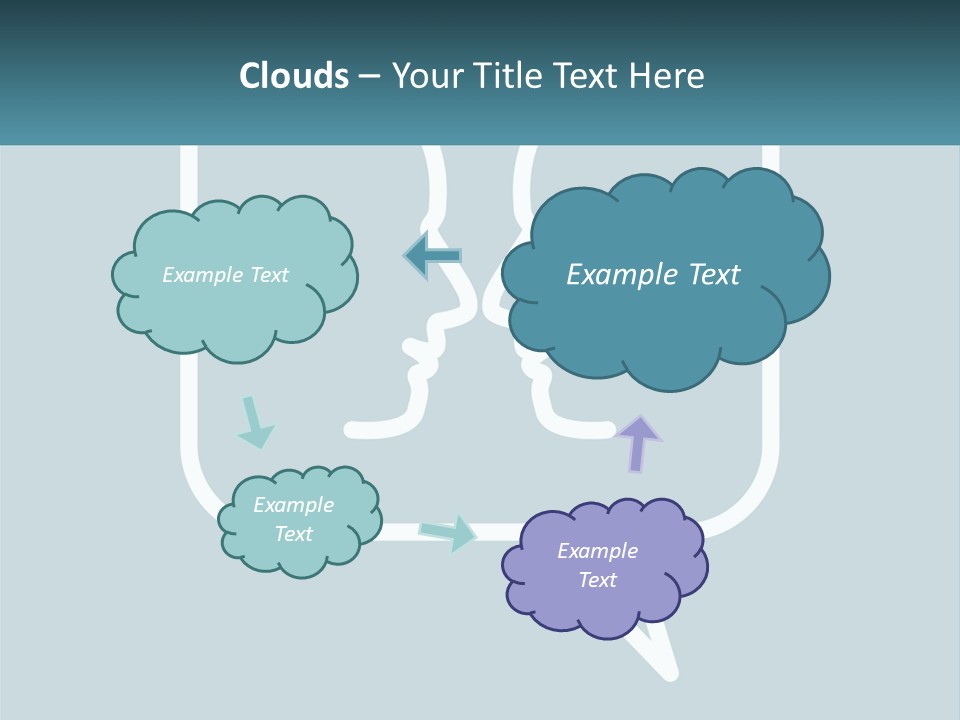 Clouds – Your Title Text Here

Example Text

Example Text

Example Text

Example Text